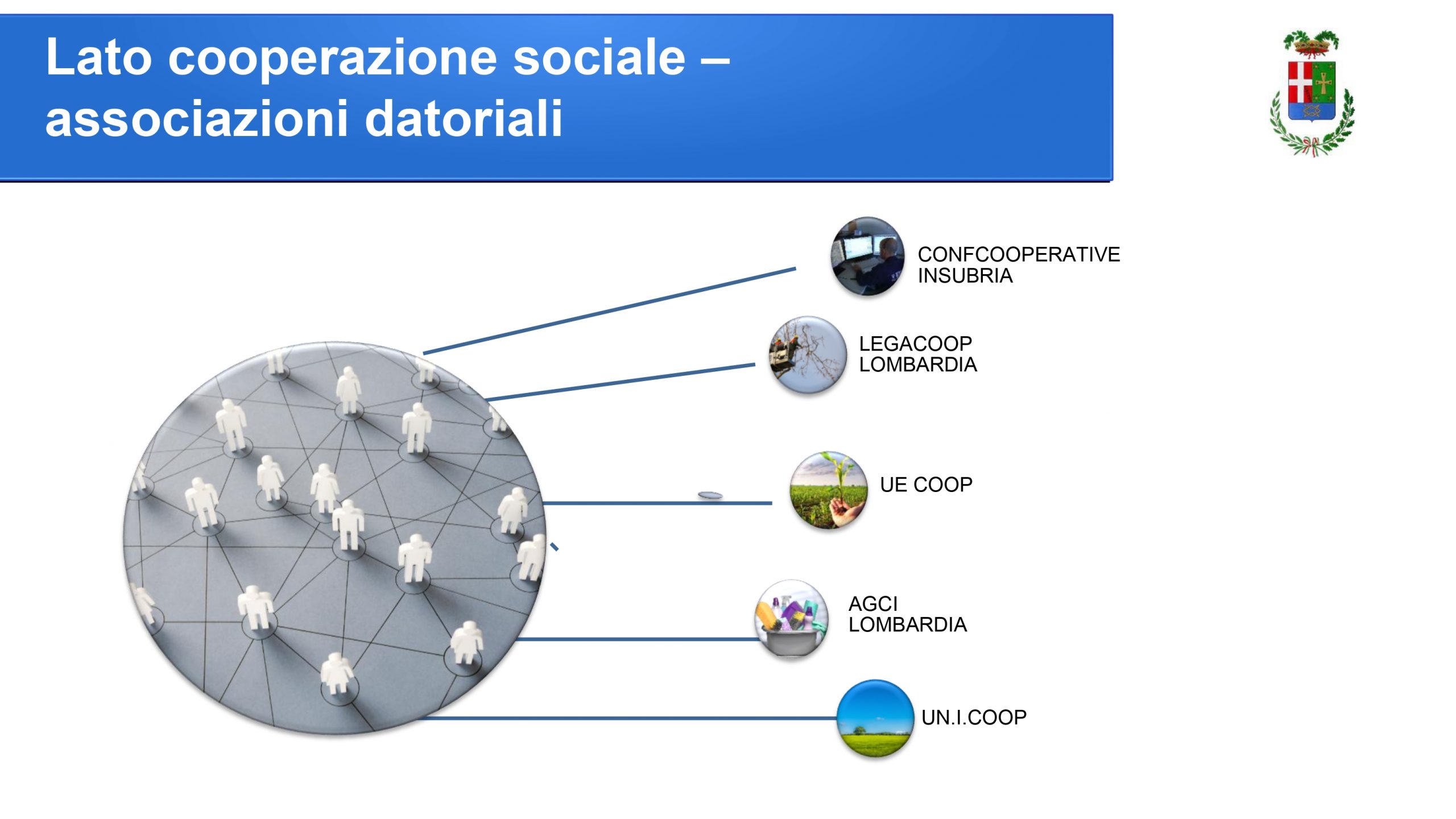 Lato cooperazione sociale – associazioni datoriali

CONFCOOPERATIVE INSUBRIA

LEGACOOP LOMBARDIA

UE COOP

AGCI LOMBARDIA

UN.I.COOP